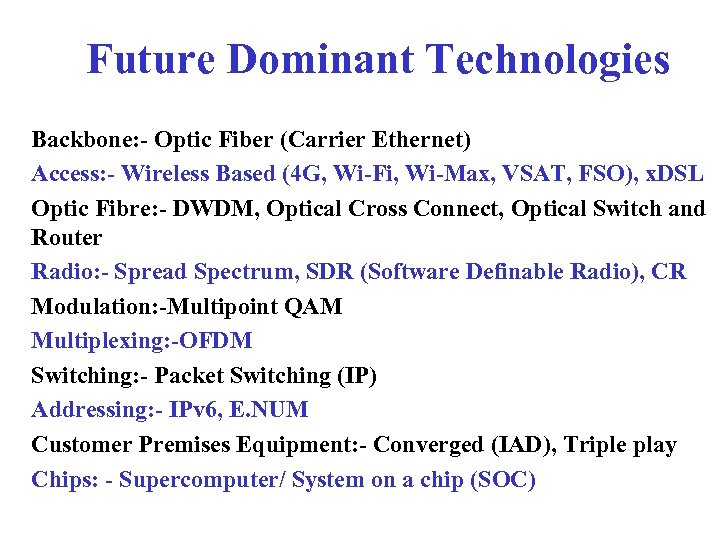 Future Dominant Technologies

Backbone:- Optic Fiber (Carrier Ethernet)

Access:- Wireless Based (4G, Wi-Fi, Wi-Max, VSAT, FSO), xDSL

Optic Fibre:- DWDM, Optical Cross Connect, Optical Switch and Router

Radio:- Spread Spectrum, SDR (Software Definable Radio), CR

Modulation:-Multipoint QAM

Multiplexing:-OFDM

Switching:- Packet Switching (IP)

Addressing:- IPv6, E.NUM

Customer Premises Equipment:- Converged (IAD), Triple play

Chips: - Supercomputer/ System on a chip (SOC)